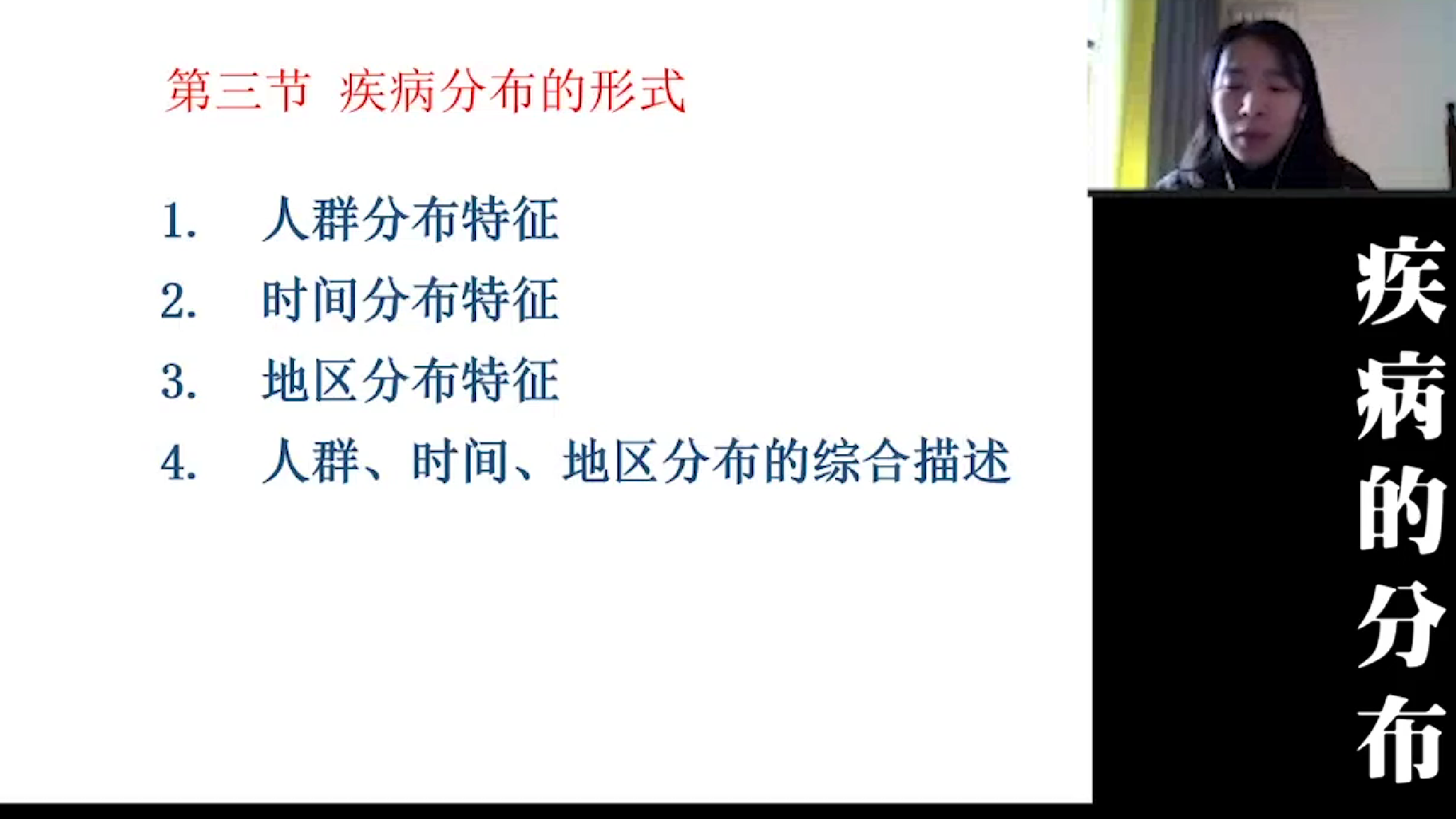 第三节 疾病分布的形式

1. 人群分布特征

2. 时间分布特征

3. 地区分布特征

4. 人群、时间、地区分布的综合描述

疾病的分布